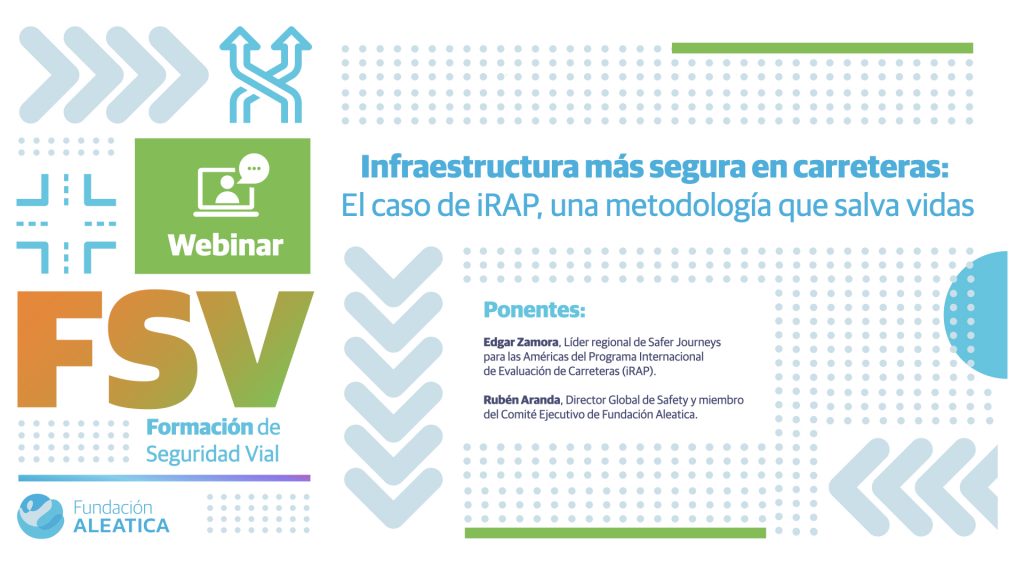 Webinar

FSV

Formación de Seguridad Vial

Fundación ALEATICA

Infraestructura más segura en carreteras:
El caso de iRAP, una metodología que salva vidas

Ponentes:

Edgar Zamora, Líder regional de Safer Journeys para las Américas del Programa Internacional de Evaluación de Carreteras (iRAP).

Rubén Aranda, Director Global de Safety y miembro del Comité Ejecutivo de Fundación Aleatica.